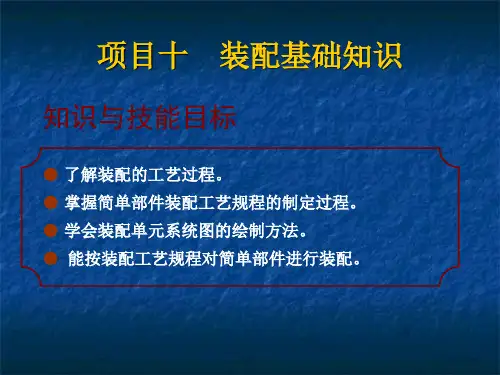 项目十　装配基础知识

知识与技能目标

了解装配的工艺过程。

掌握简单部件装配工艺规程的制定过程。

学会装配单元系统图的绘制方法。

能按装配工艺规程对简单部件进行装配。